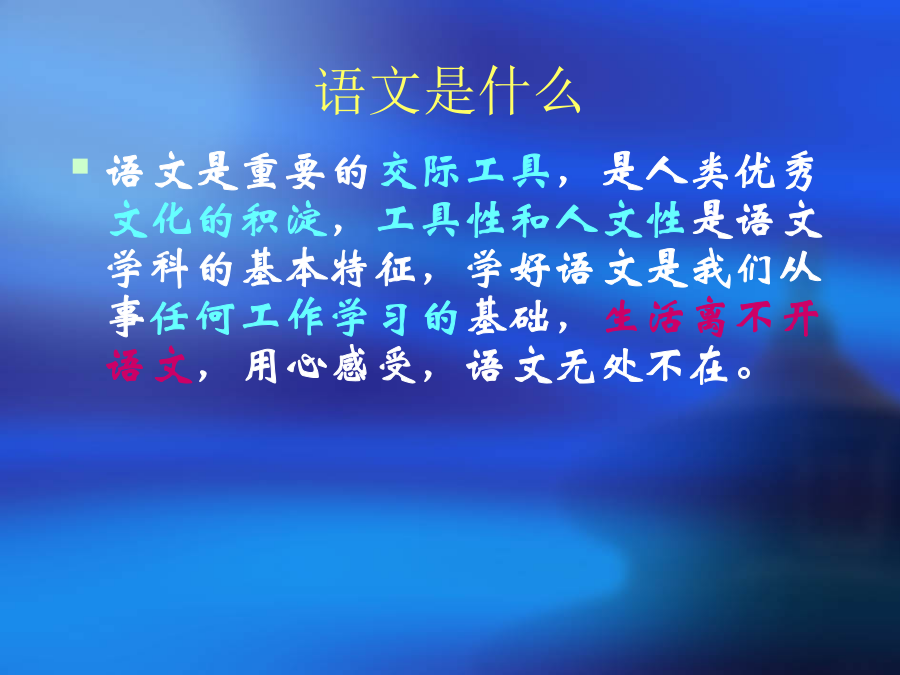 语文是什么

语文是重要的交际工具，是人类优秀文化的积淀，工具性和人文性是语文学科的基本特征，学好语文是我们从事任何工作学习的基础，生活离不开语文，用心感受，语文无处不在。